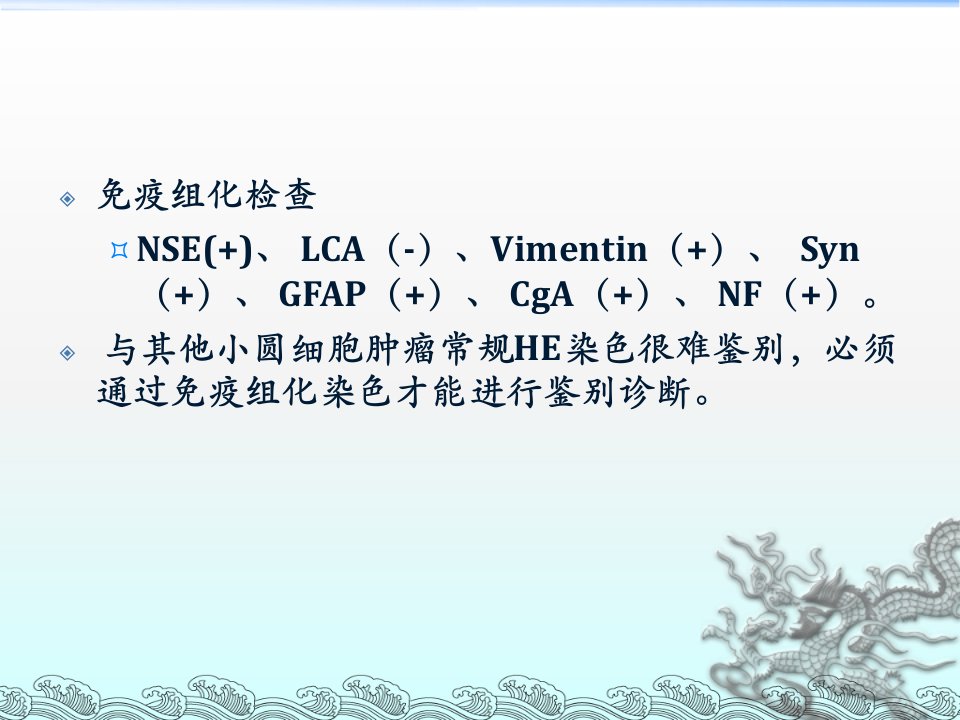 免疫组化检查

NSE(+)、 LCA（-）、Vimentin（+）、 Syn（+）、 GFAP（+）、 CgA（+）、 NF（+）。

与其他小圆细胞肿瘤常规HE染色很难鉴别，必须通过免疫组化染色才能进行鉴别诊断。